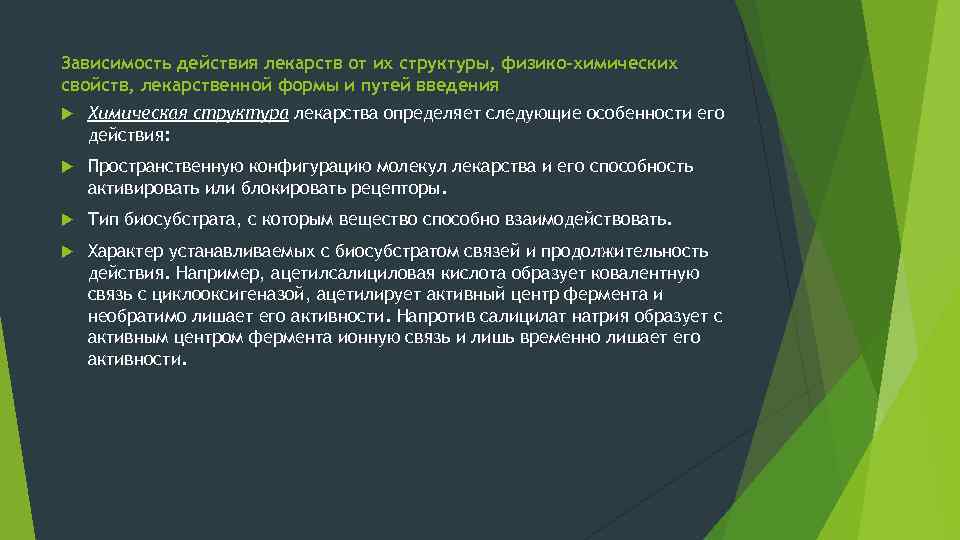 Зависимость действия лекарств от их структуры, физико-химических свойств, лекарственной формы и путей введения

Химическая структура лекарства определяет следующие особенности его действия:

Пространственную конфигурацию молекул лекарства и его способность активировать или блокировать рецепторы.

Тип биосубстрата, с которым вещество способно взаимодействовать.

Характер устанавливаемых с биосубстратом связей и продолжительность действия. Например, ацетилсалициловая кислота образует ковалентную связь с циклооксигеназой, ацетилирует активный центр фермента и необратимо лишает его активности. Напротив салицилат натрия образует с активным центром фермента ионную связь и лишь временно лишает его активности.